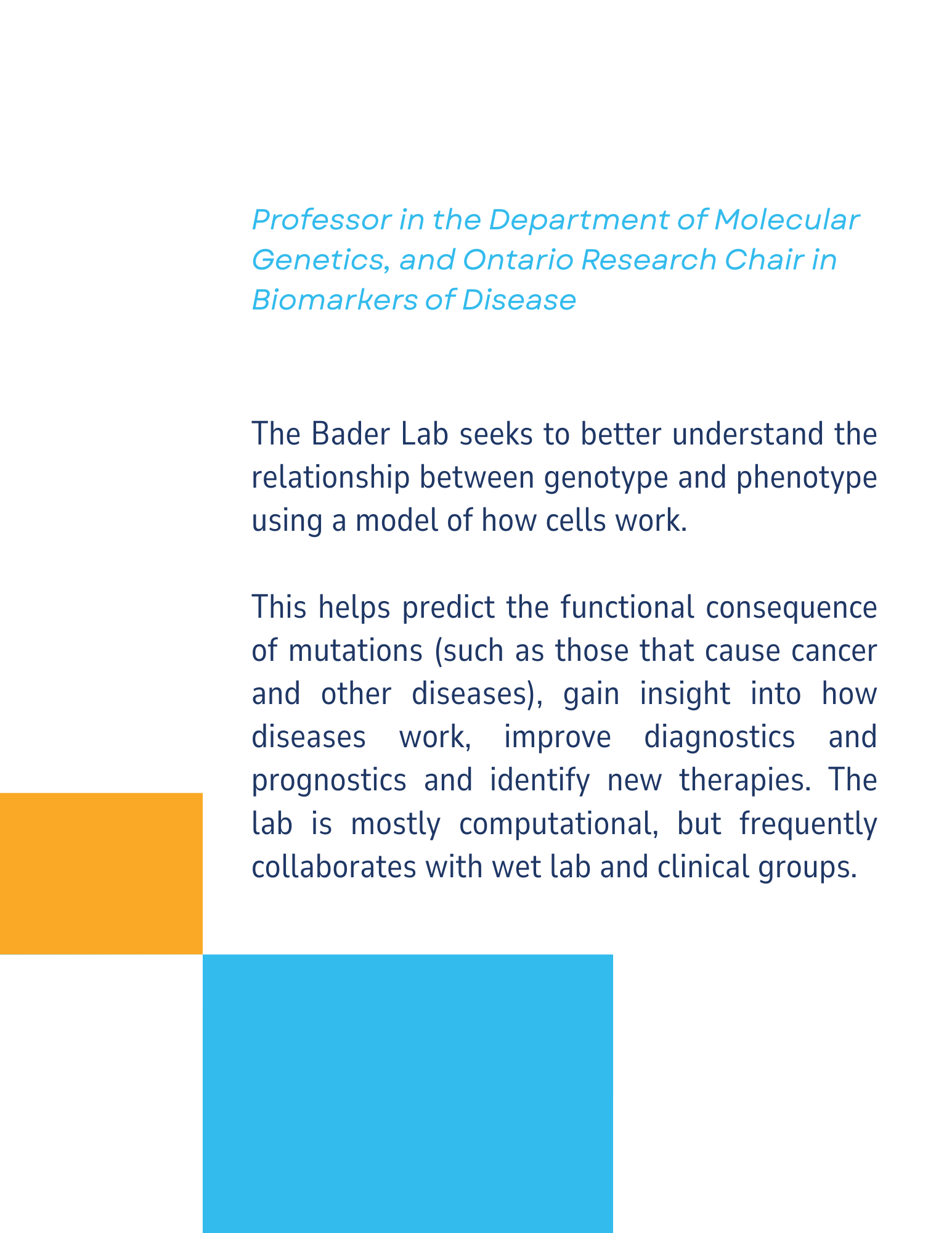 Professor in the Department of Molecular Genetics, and Ontario Research Chair in Biomarkers of Disease

The Bader Lab seeks to better understand the relationship between genotype and phenotype using a model of how cells work.

This helps predict the functional consequence of mutations (such as those that cause cancer and other diseases), gain insight into how diseases work, improve diagnostics and prognostics and identify new therapies. The lab is mostly computational, but frequently collaborates with wet lab and clinical groups.